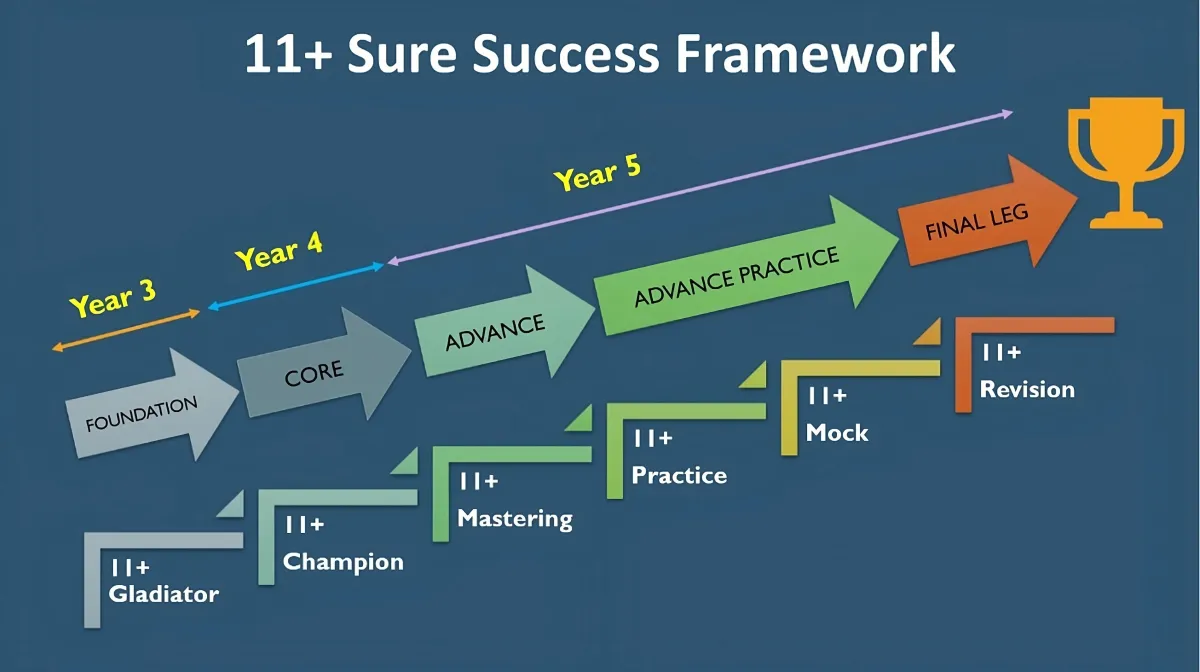 11+ Sure Success Framework

Year 3

Year 4

Year 5

FOUNDATION

CORE

ADVANCE

ADVANCE PRACTICE

FINAL LEG

11+ Gladiator

11+ Champion

11+ Mastering

11+ Practice

11+ Mock

11+ Revision